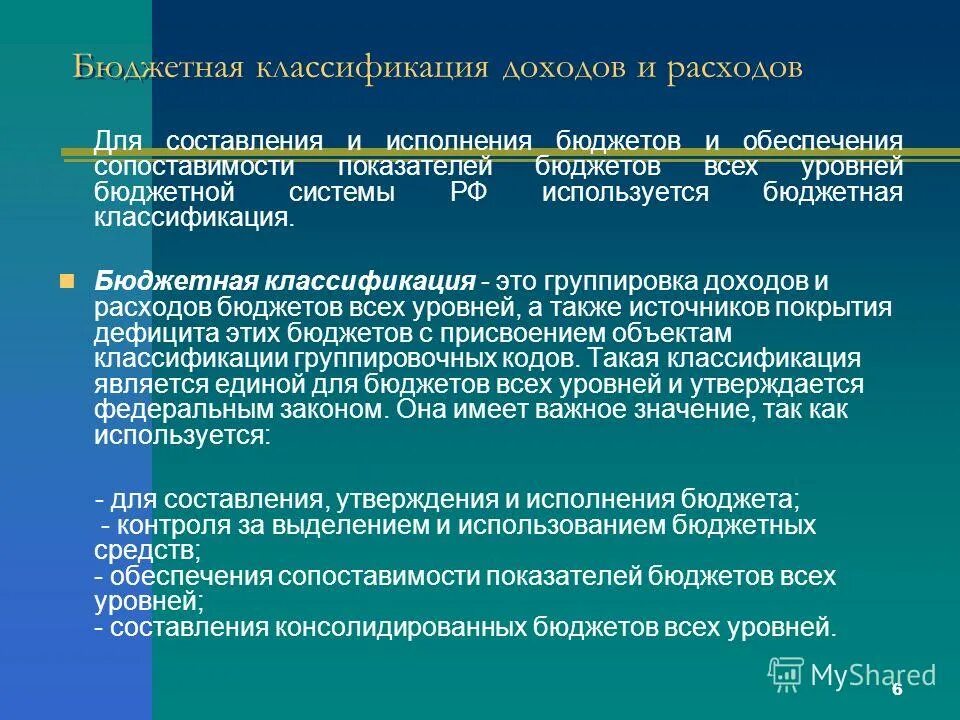 Бюджетная классификация доходов и расходов

Для составления и исполнения бюджетов и обеспечения сопоставимости показателей бюджетов всех уровней бюджетной системы РФ используется бюджетная классификация.

Бюджетная классификация - это группировка доходов и расходов бюджетов всех уровней, а также источников покрытия дефицита этих бюджетов с присвоением объектам классификации группировочных кодов. Такая классификация является единой для бюджетов всех уровней и утверждается федеральным законом. Она имеет важное значение, так как используется:

- для составления, утверждения и исполнения бюджета;
- контроля за выделением и использованием бюджетных средств;
- обеспечения сопоставимости показателей бюджетов всех уровней;
- составления консолидированных бюджетов всех уровней.

MyShared

6